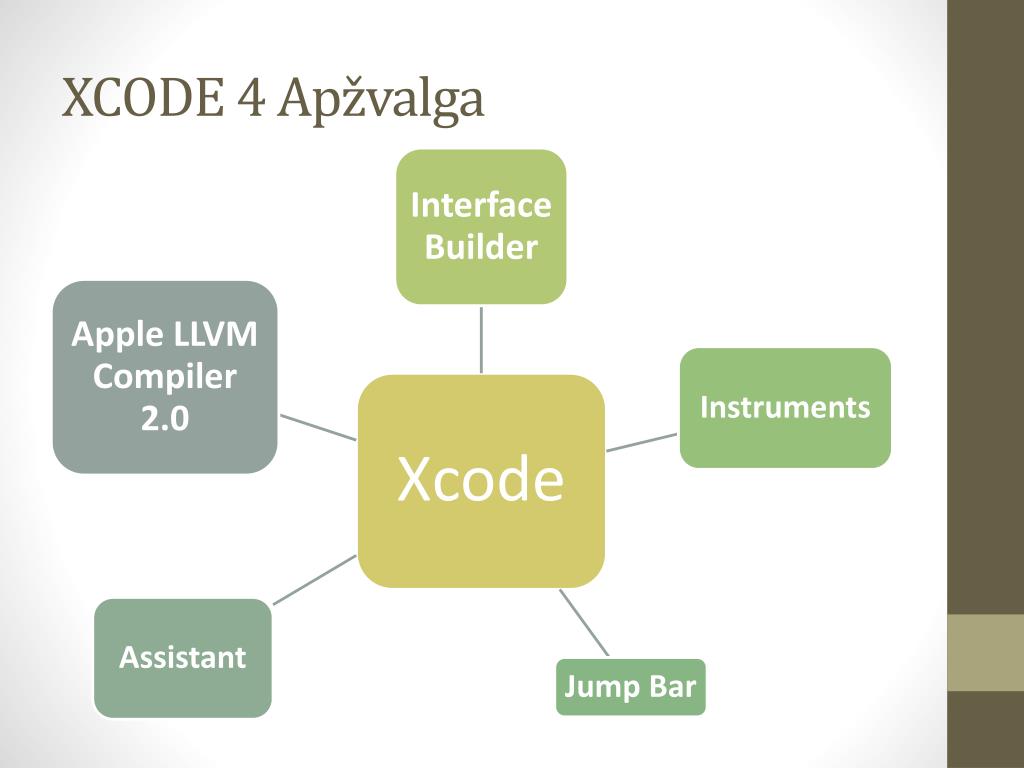 XCODE 4 Apžvalga

Interface Builder

Apple LLVM Compiler 2.0

Instruments

Xcode

Assistant

Jump Bar